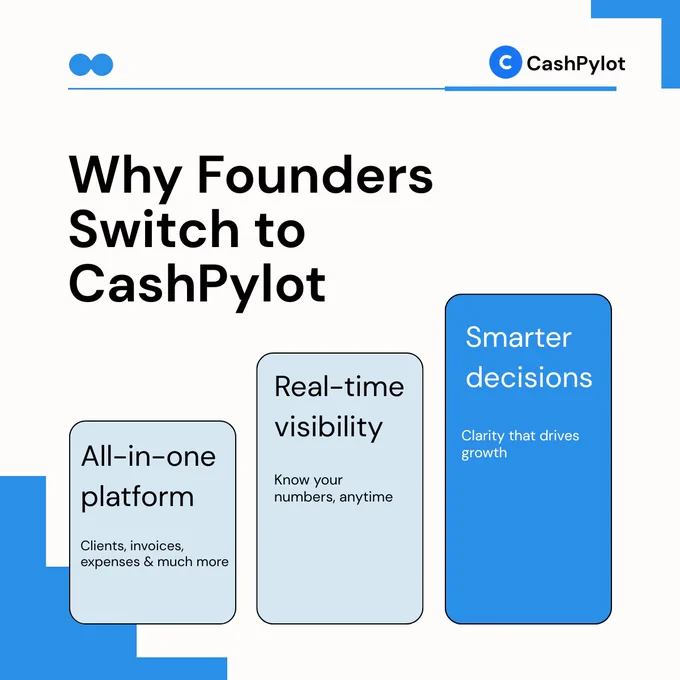 C CashPylot

Why Founders Switch to CashPylot

All-in-one platform

Clients, invoices, expenses & much more

Real-time visibility

Know your numbers, anytime

Smarter decisions

Clarity that drives growth